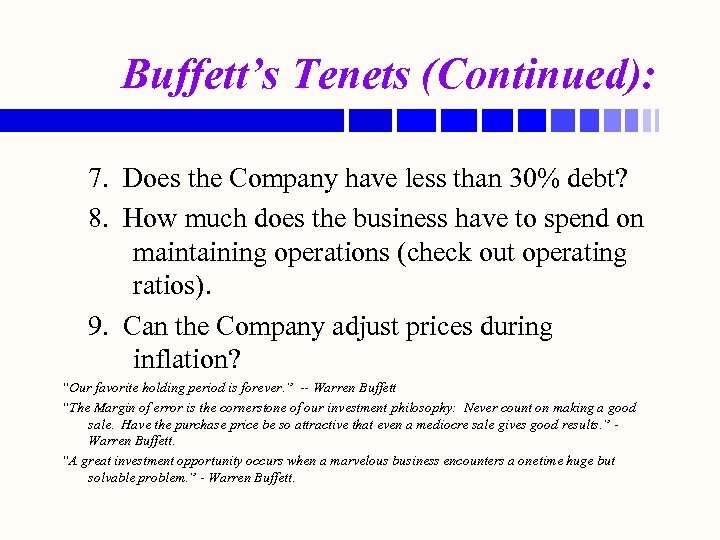 Buffett's Tenets (Continued):

7. Does the Company have less than 30% debt?

8. How much does the business have to spend on maintaining operations (check out operating ratios).

9. Can the Company adjust prices during inflation?

"Our favorite holding period is forever." -- Warren Buffett

"The Margin of error is the cornerstone of our investment philosophy: Never count on making a good sale. Have the purchase price be so attractive that even a mediocre sale gives good results." - Warren Buffett.

"A great investment opportunity occurs when a marvelous business encounters a onetime huge but solvable problem." - Warren Buffett.